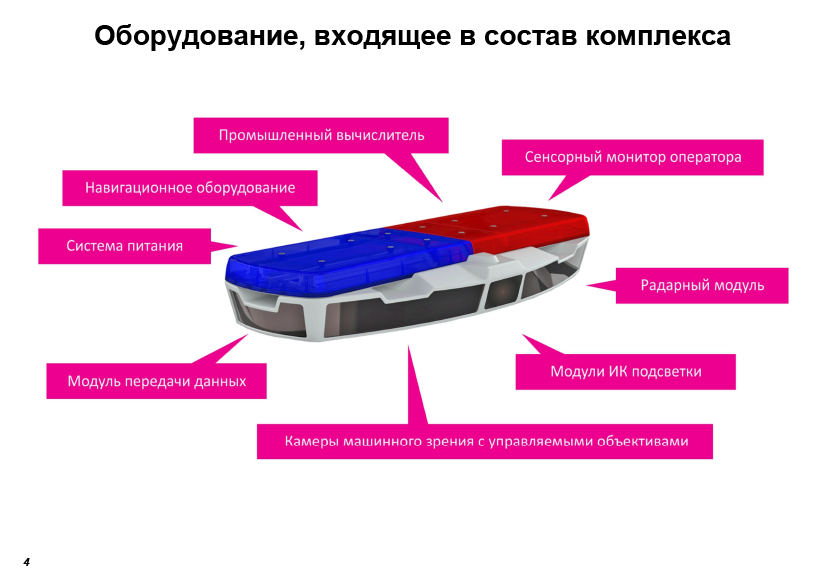 Оборудование, входящее в состав комплекса

Промышленный вычислитель

Сенсорный монитор оператора

Навигационное оборудование

Система питания

Радарный модуль

Модуль передачи данных

Модули ИК подсветки

Камеры машинного зрения с управляемыми объективами

4